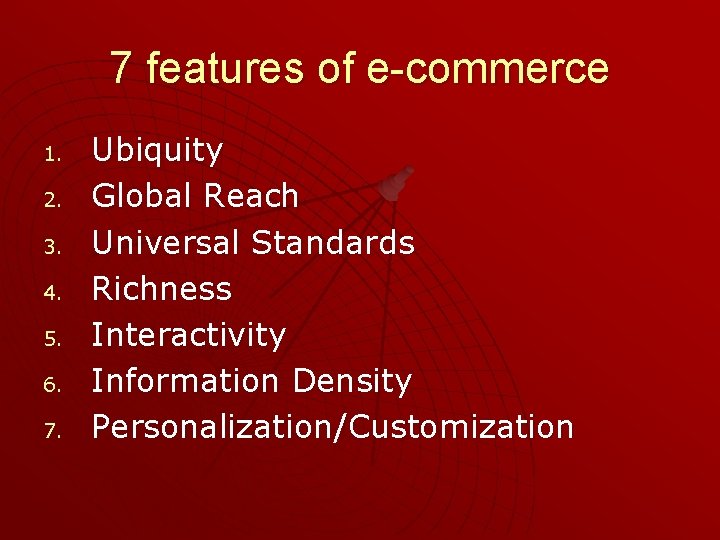 7 features of e-commerce

1. Ubiquity
2. Global Reach
3. Universal Standards
4. Richness
5. Interactivity
6. Information Density
7. Personalization/Customization